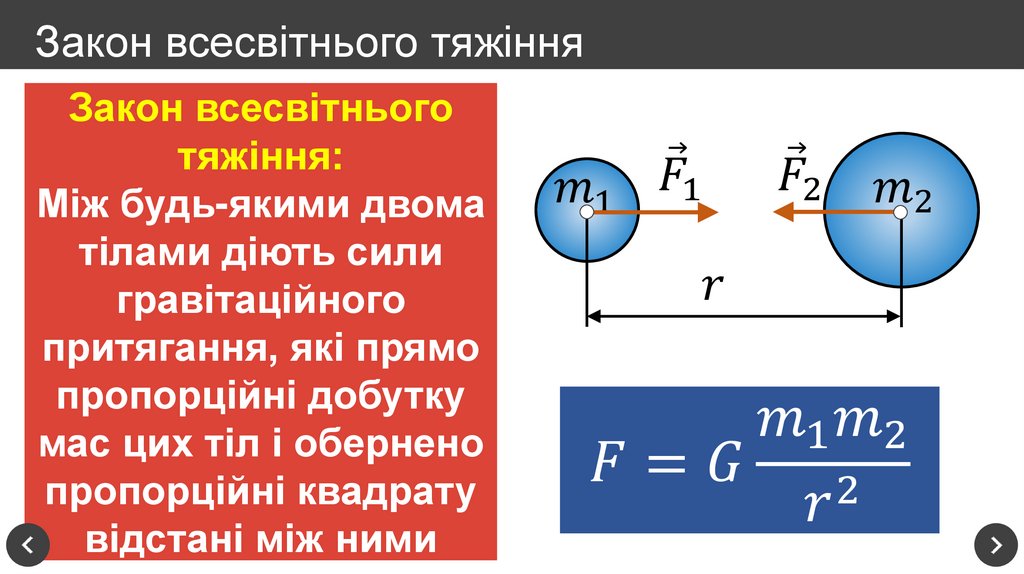 Закон всесвітнього тяжіння

Закон всесвітнього тяжіння:
Між будь-якими двома тілами діють сили гравітаційного притягання, які прямо пропорційні добутку мас цих тіл і обернено пропорційні квадрату відстані між ними

$m_1$ $\vec{F}_1$ $\vec{F}_2$ $m_2$

$r$

$F = G\frac{m_1 m_2}{r^2}$